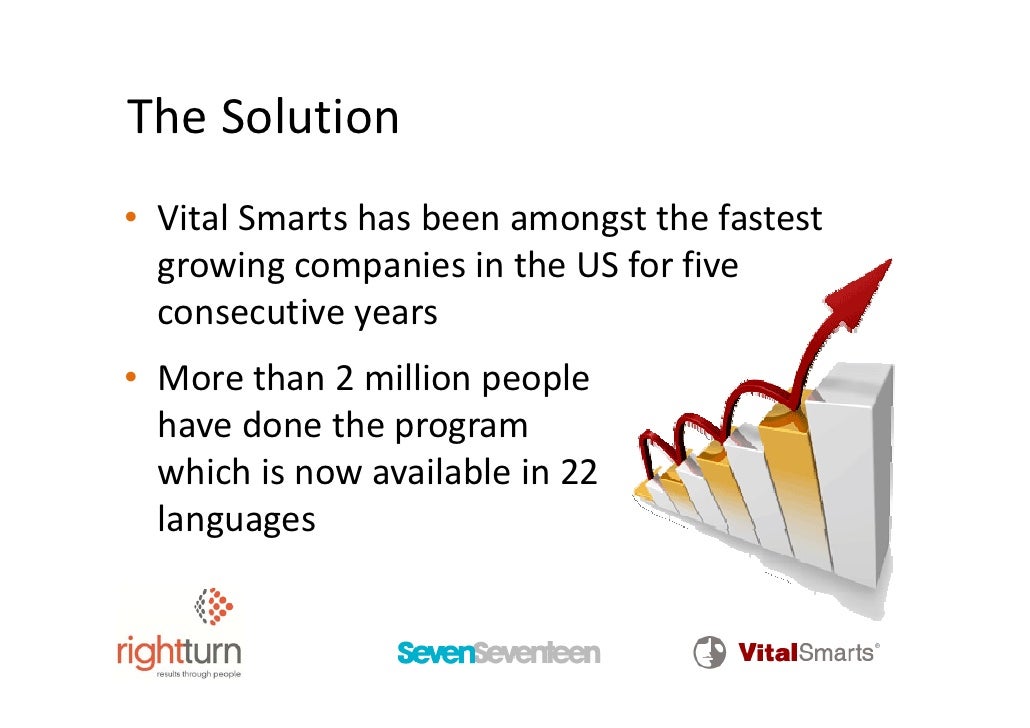 The Solution

• Vital Smarts has been amongst the fastest growing companies in the US for five consecutive years

• More than 2 million people have done the program which is now available in 22 languages

rightturn
results through people

SevenSeventeen

VitalSmarts®